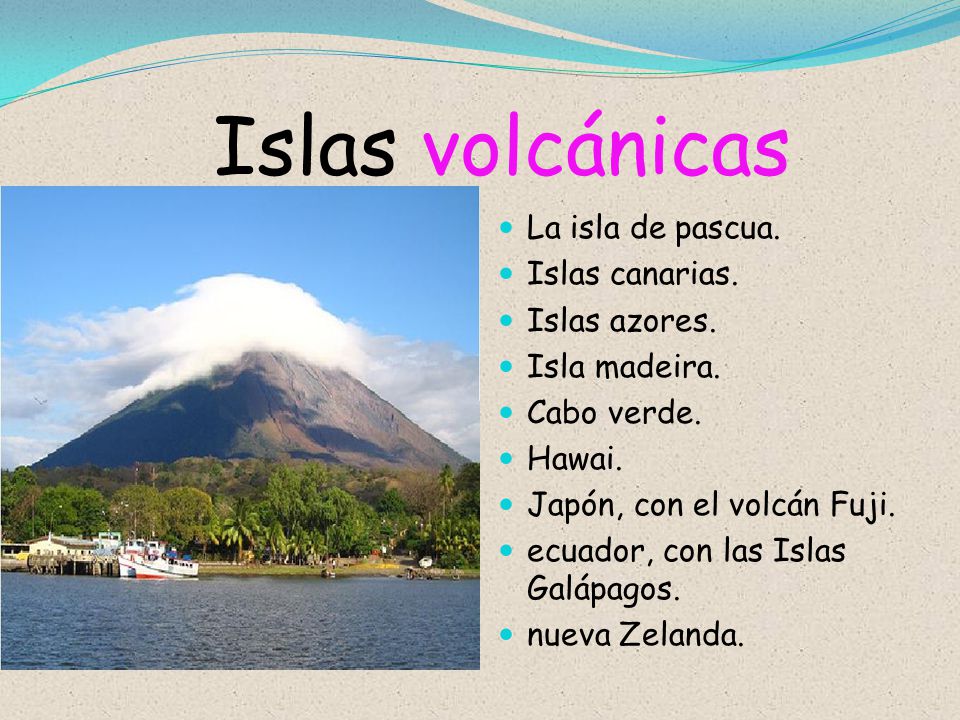 Islas volcánicas

- La isla de pascua.
- Islas canarias.
- Islas azores.
- Isla madeira.
- Cabo verde.
- Hawai.
- Japón, con el volcán Fuji.
- ecuador, con las Islas Galápagos.
- nueva Zelanda.